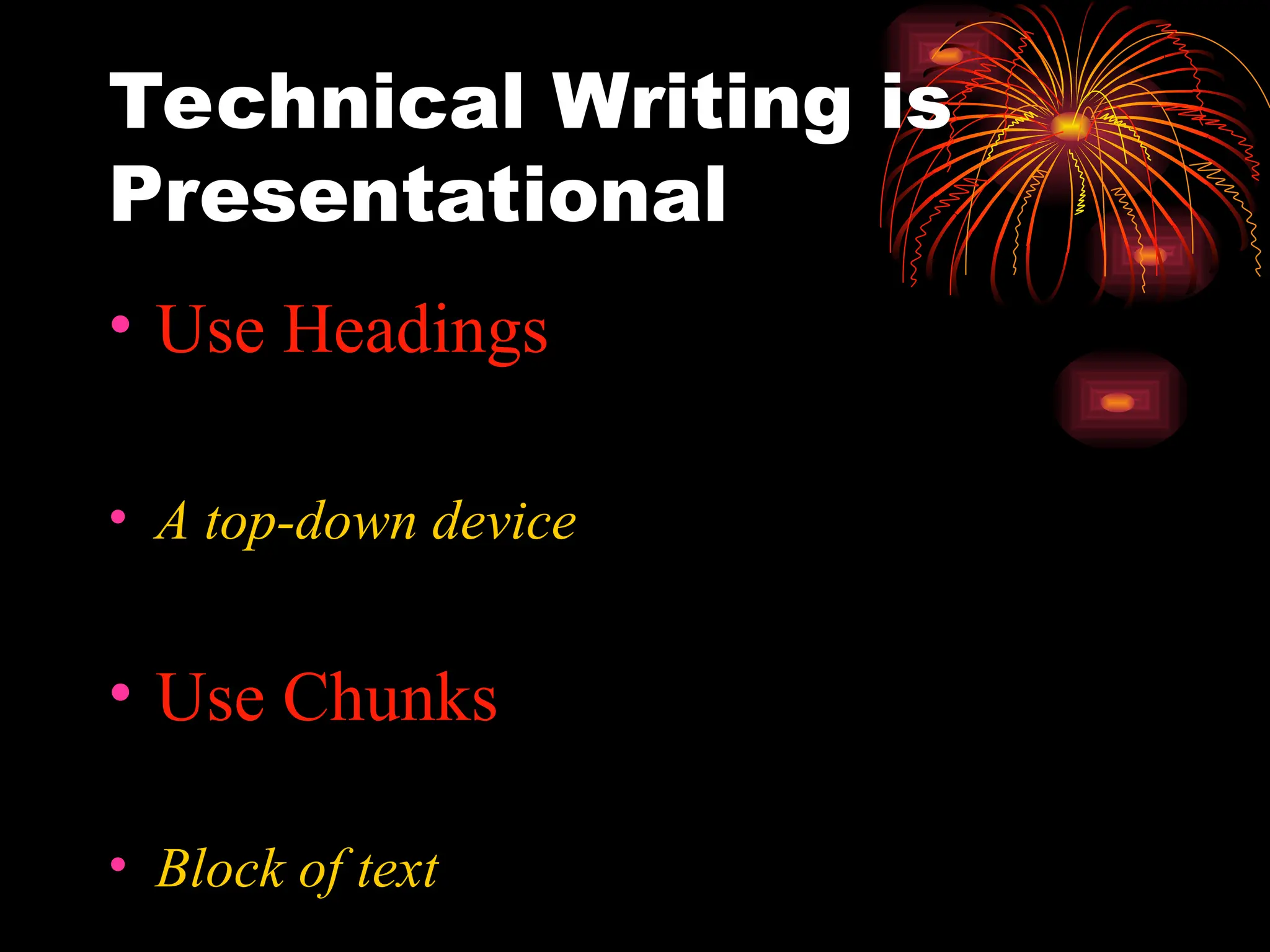 Technical Writing is Presentational

• Use Headings

• A top-down device

• Use Chunks

• Block of text